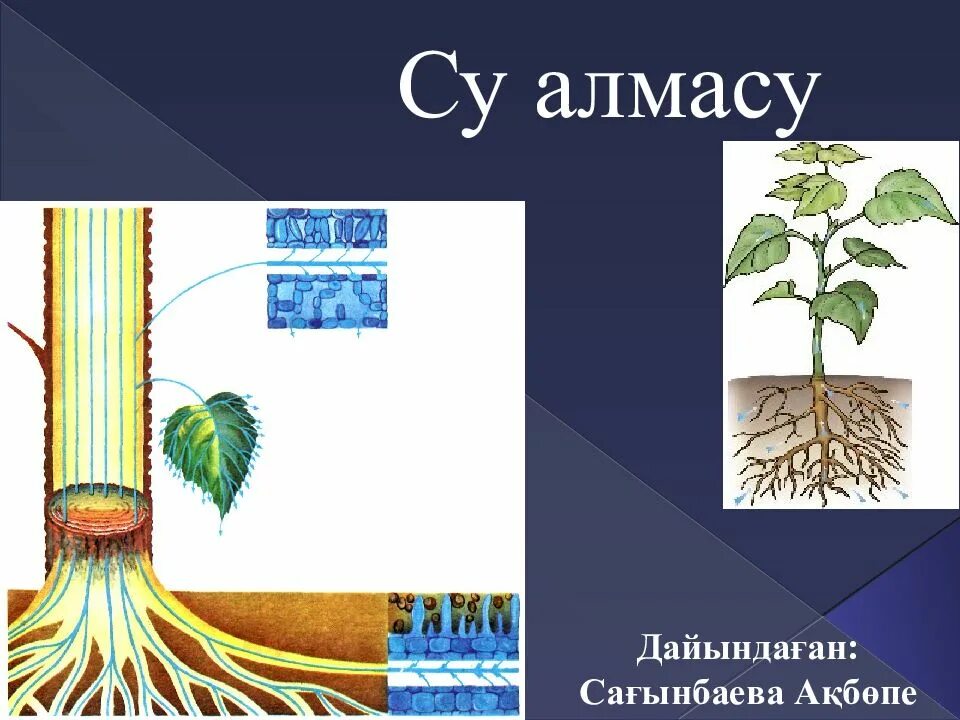 Су алмасу

Дайындаған:
Сағынбаева Ақбөпе